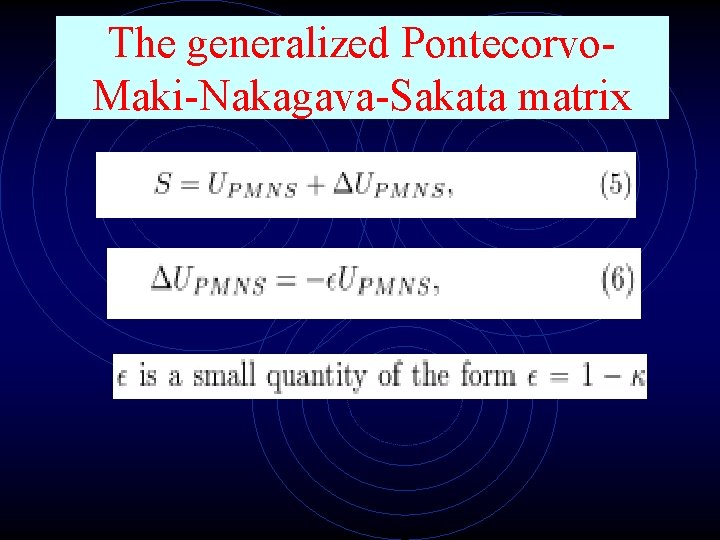 The generalized Pontecorvo-Maki-Nakagava-Sakata matrix

$S = U_{PMNS} + \Delta U_{PMNS},$ (5)

$\Delta U_{PMNS} = -\epsilon U_{PMNS},$ (6)

$\epsilon$ is a small quantity of the form $\epsilon = 1 - \kappa$